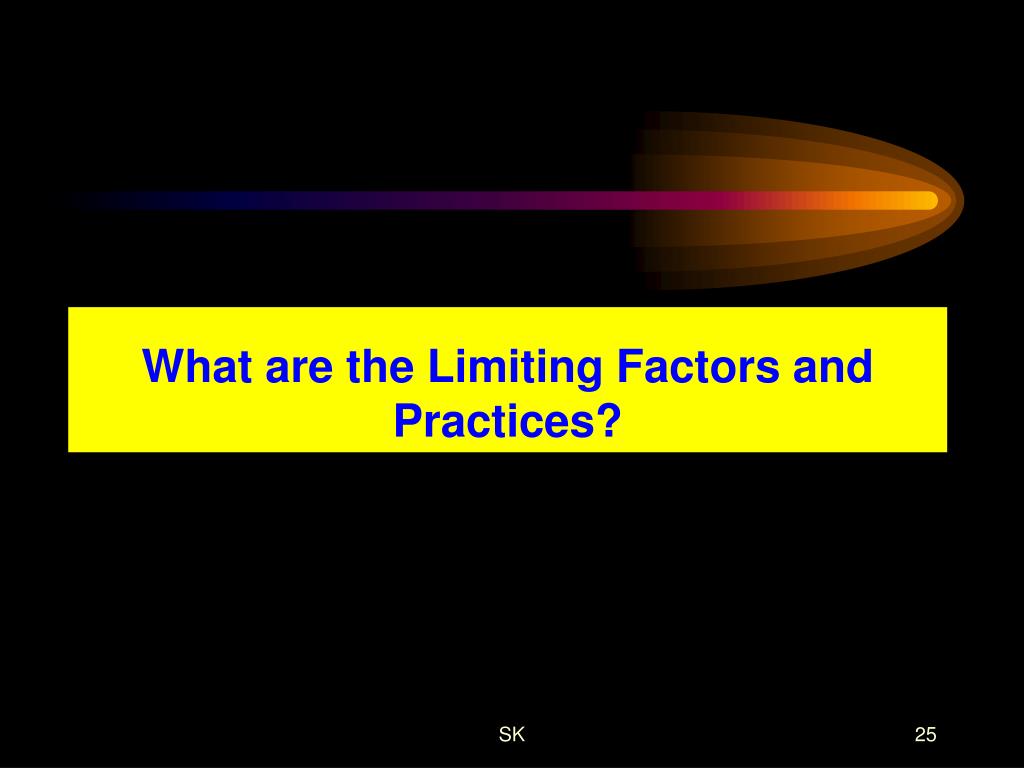 What are the Limiting Factors and Practices?

SK

25